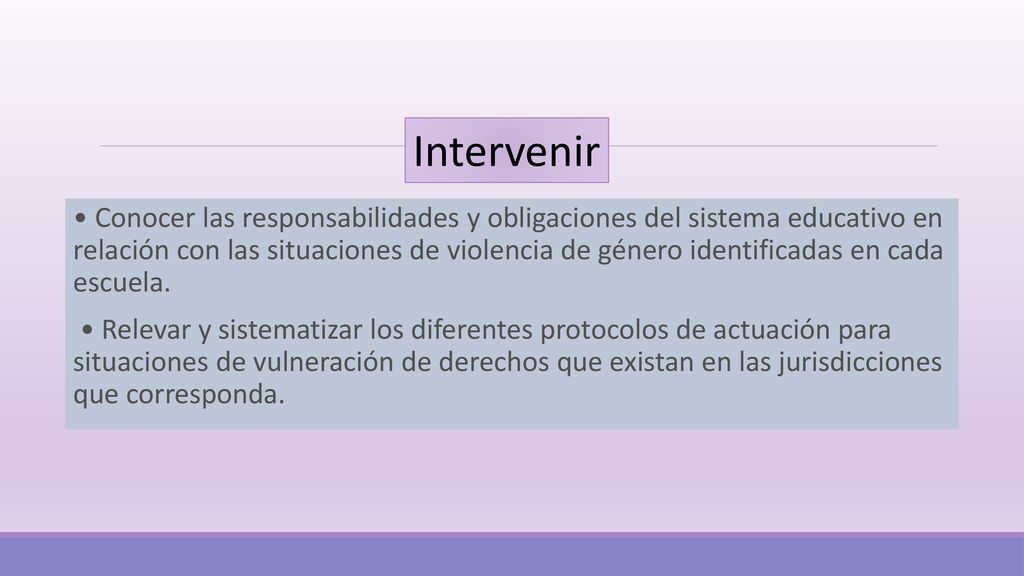 Intervenir

• Conocer las responsabilidades y obligaciones del sistema educativo en relación con las situaciones de violencia de género identificadas en cada escuela.

• Relevar y sistematizar los diferentes protocolos de actuación para situaciones de vulneración de derechos que existan en las jurisdicciones que corresponda.